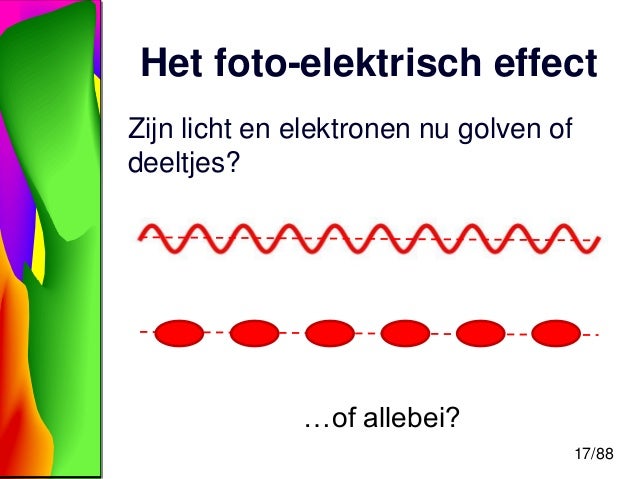 Het foto-elektrisch effect

Zijn licht en elektronen nu golven of deeltjes?

…of allebei?

17/88